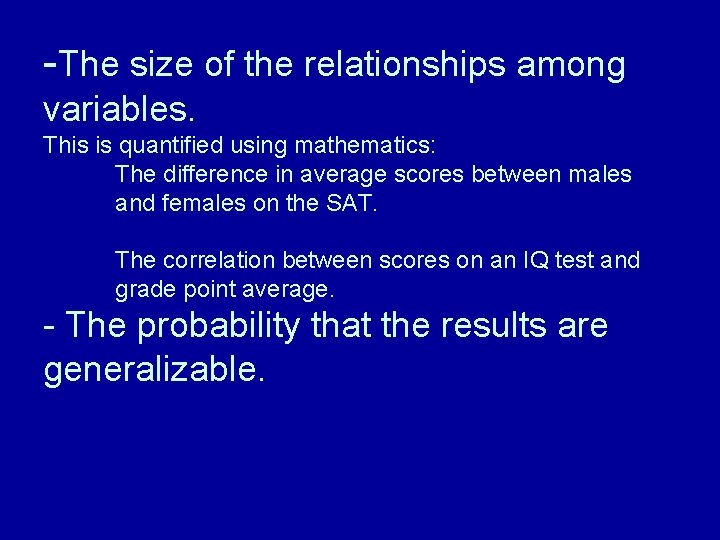 -The size of the relationships among variables.
This is quantified using mathematics:
The difference in average scores between males and females on the SAT.

The correlation between scores on an IQ test and grade point average.
- The probability that the results are generalizable.